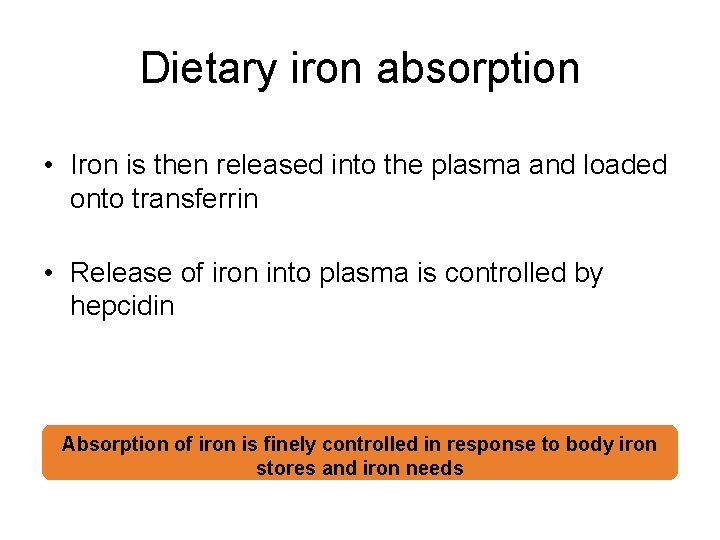 Dietary iron absorption

• Iron is then released into the plasma and loaded onto transferrin

• Release of iron into plasma is controlled by hepcidin

Absorption of iron is finely controlled in response to body iron stores and iron needs